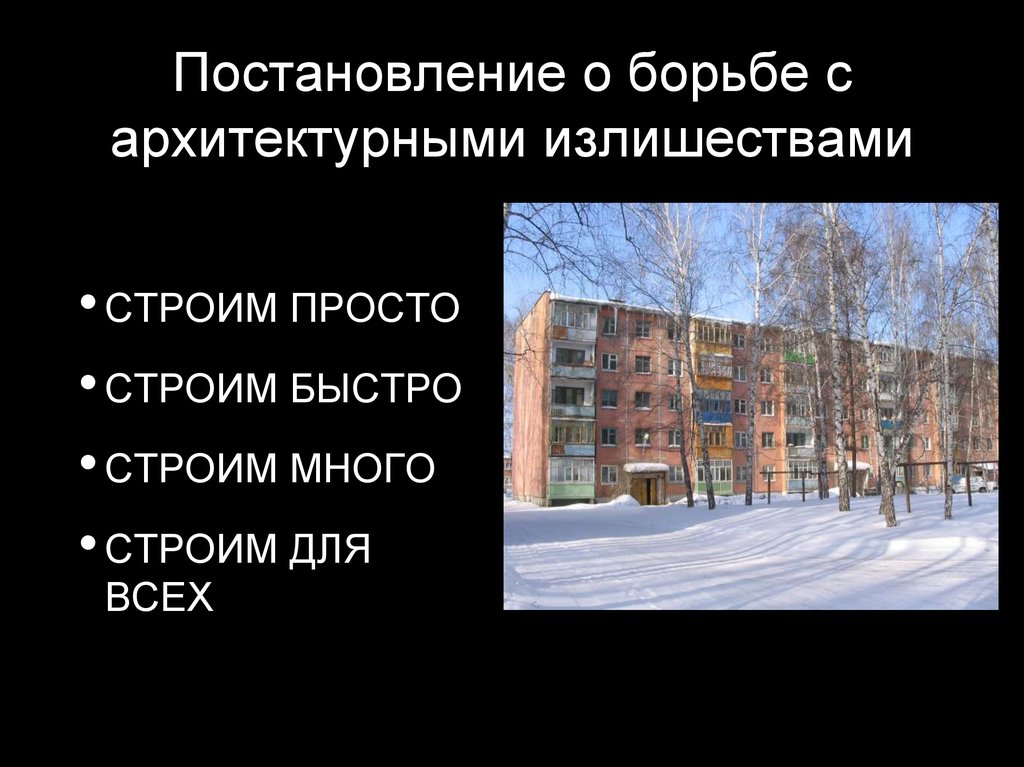 Постановление о борьбе с архитектурными излишествами

• СТРОИМ ПРОСТО
• СТРОИМ БЫСТРО
• СТРОИМ МНОГО
• СТРОИМ ДЛЯ ВСЕХ